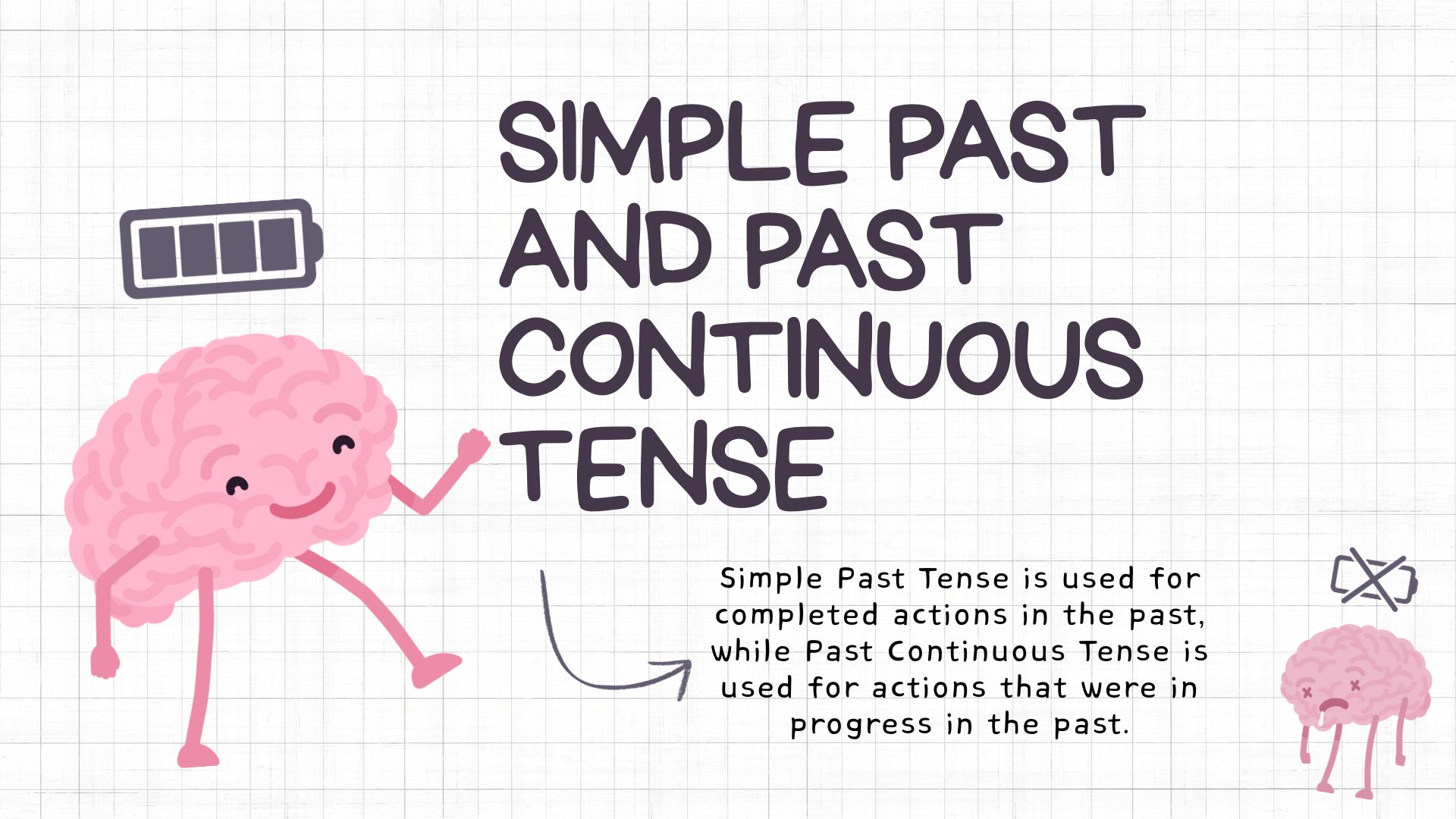 SIMPLE PAST AND PAST CONTINUOUS TENSE

Simple Past Tense is used for completed actions in the past, while Past Continuous Tense is used for actions that were in progress in the past.